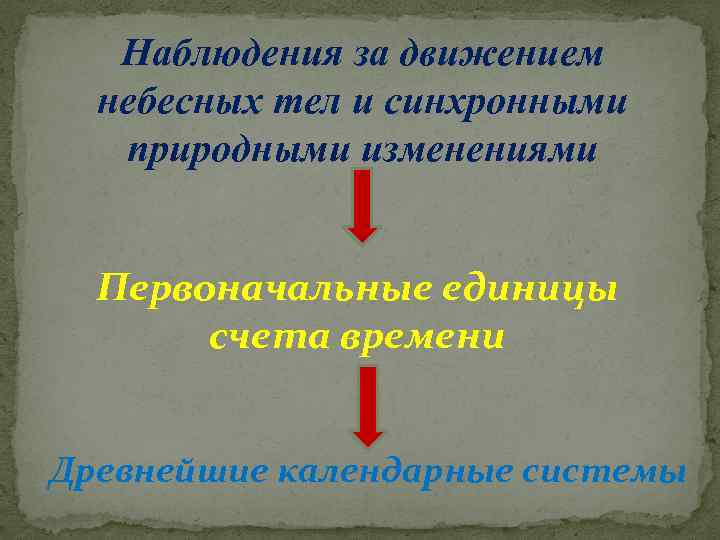 Наблюдения за движением небесных тел и синхронными природными изменениями

Первоначальные единицы счета времени

Древнейшие календарные системы